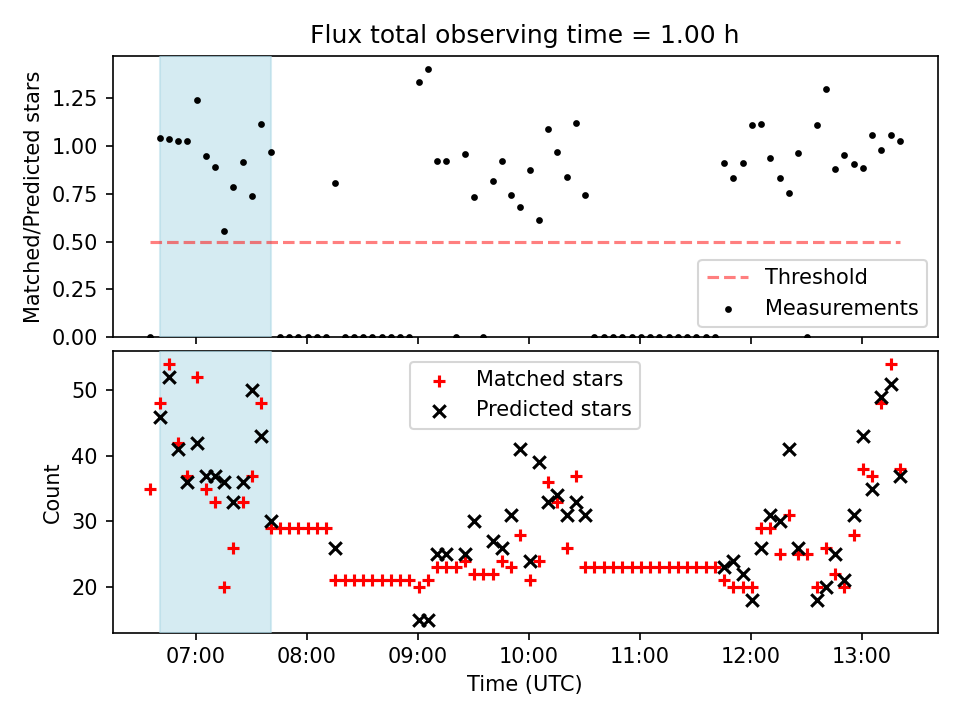 Flux total observing time = 1.00 h

Matched/Predicted stars

1.25
1.00
0.75
0.50
0.25
0.00

Threshold
Measurements

Count

50
40
30
20

Matched stars
Predicted stars

07:00
08:00
09:00
10:00
11:00
12:00
13:00

Time (UTC)